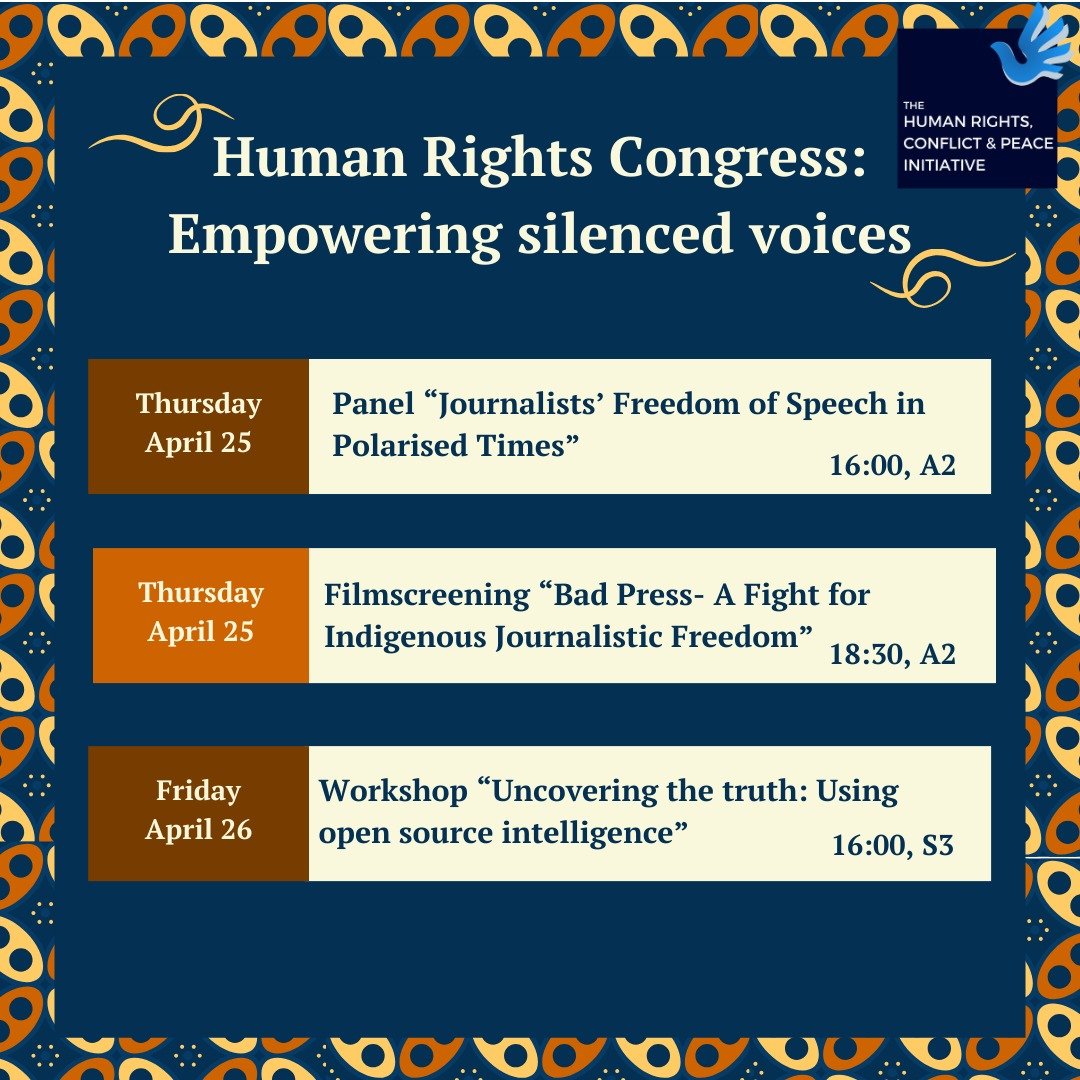 THE HUMAN RIGHTS, CONFLICT & PEACE INITIATIVE

Human Rights Congress: Empowering silenced voices

Thursday April 25

Panel “Journalists’ Freedom of Speech in Polarised Times”

16:00, A2

Thursday April 25

Filmscreening “Bad Press- A Fight for Indigenous Journalistic Freedom”

18:30, A2

Friday April 26

Workshop “Uncovering the truth: Using open source intelligence”

16:00, S3